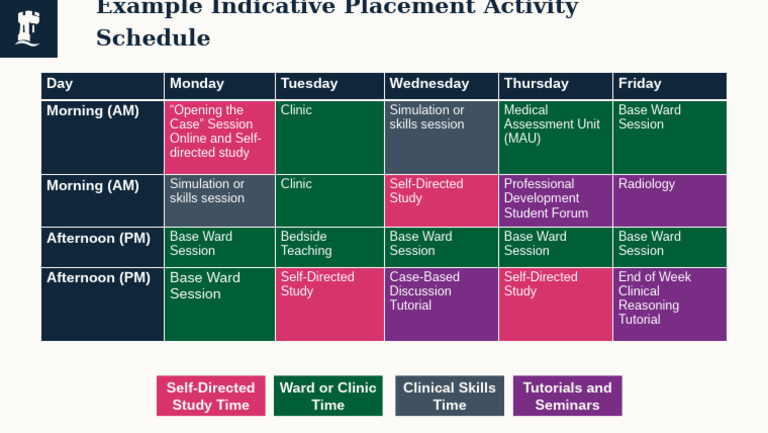 Example Indicative Placement Activity Schedule

| Day | Monday | Tuesday | Wednesday | Thursday | Friday |
|---|---|---|---|---|---|
| Morning (AM) | "Opening the Case" Session Online and Self-directed study | Clinic | Simulation or skills session | Medical Assessment Unit (MAU) | Base Ward Session |
| Morning (AM) | Simulation or skills session | Clinic | Self-Directed Study | Professional Development Student Forum | Radiology |
| Afternoon (PM) | Base Ward Session | Bedside Teaching | Base Ward Session | Base Ward Session | Base Ward Session |
| Afternoon (PM) | Base Ward Session | Self-Directed Study | Case-Based Discussion Tutorial | Self-Directed Study | End of Week Clinical Reasoning Tutorial |

Self-Directed Study Time

Ward or Clinic Time

Clinical Skills Time

Tutorials and Seminars